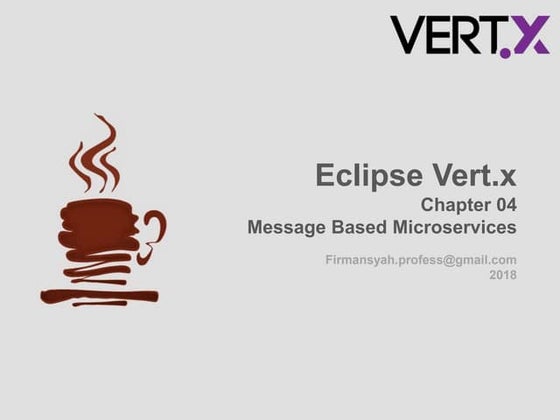 VERT.X

Eclipse Vert.x
Chapter 04
Message Based Microservices

Firmansyah.profess@gmail.com
2018